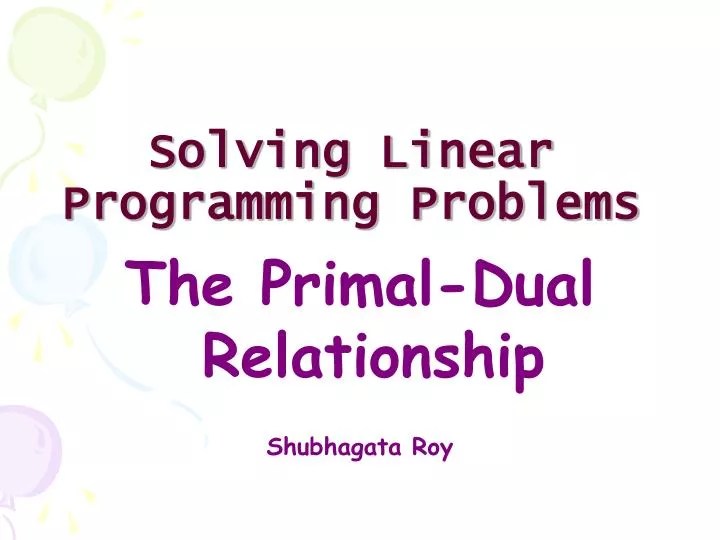 Solving Linear Programming Problems

The Primal-Dual Relationship

Shubhagata Roy